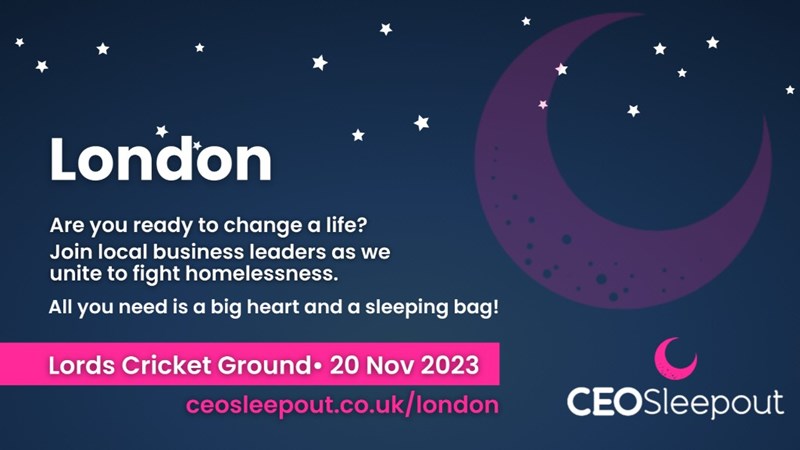 London

Are you ready to change a life?
Join local business leaders as we unite to fight homelessness.

All you need is a big heart and a sleeping bag!

Lords Cricket Ground• 20 Nov 2023

ceosleepout.co.uk/london

CEOSleepout